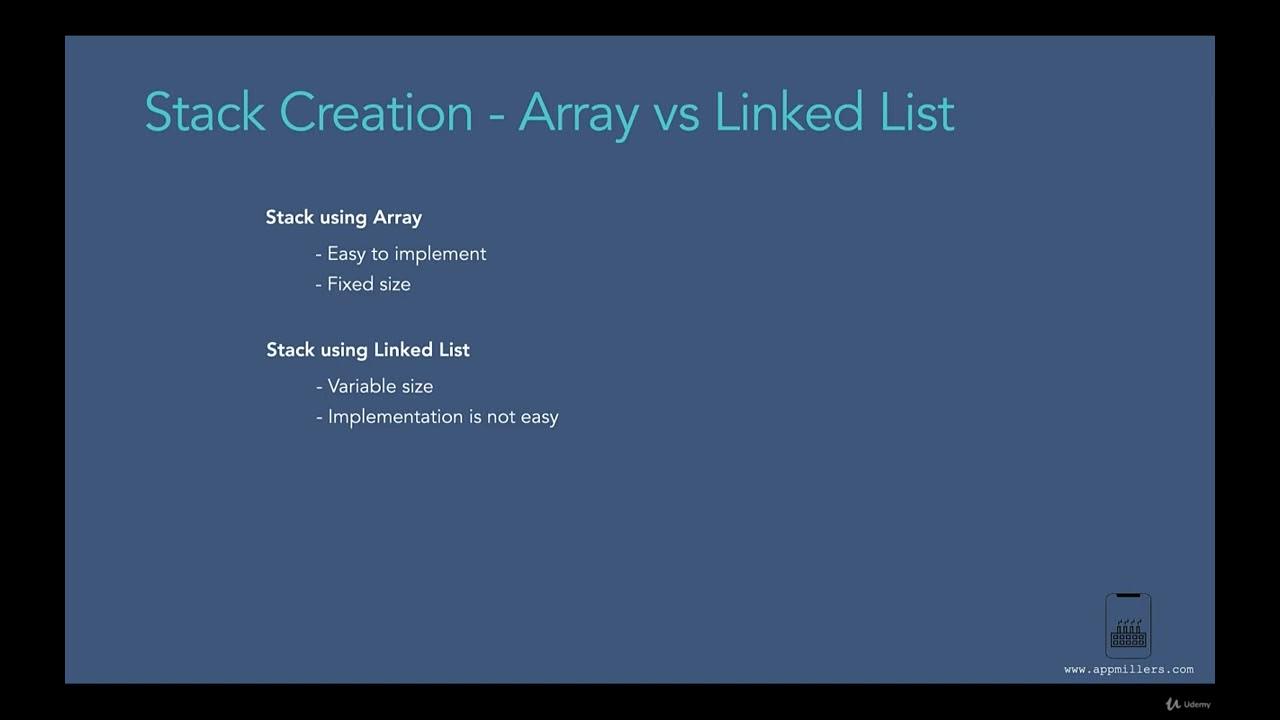 Stack Creation - Array vs Linked List

Stack using Array

- Easy to implement
- Fixed size

Stack using Linked List

- Variable size
- Implementation is not easy

www.appmillers.com

Udemy